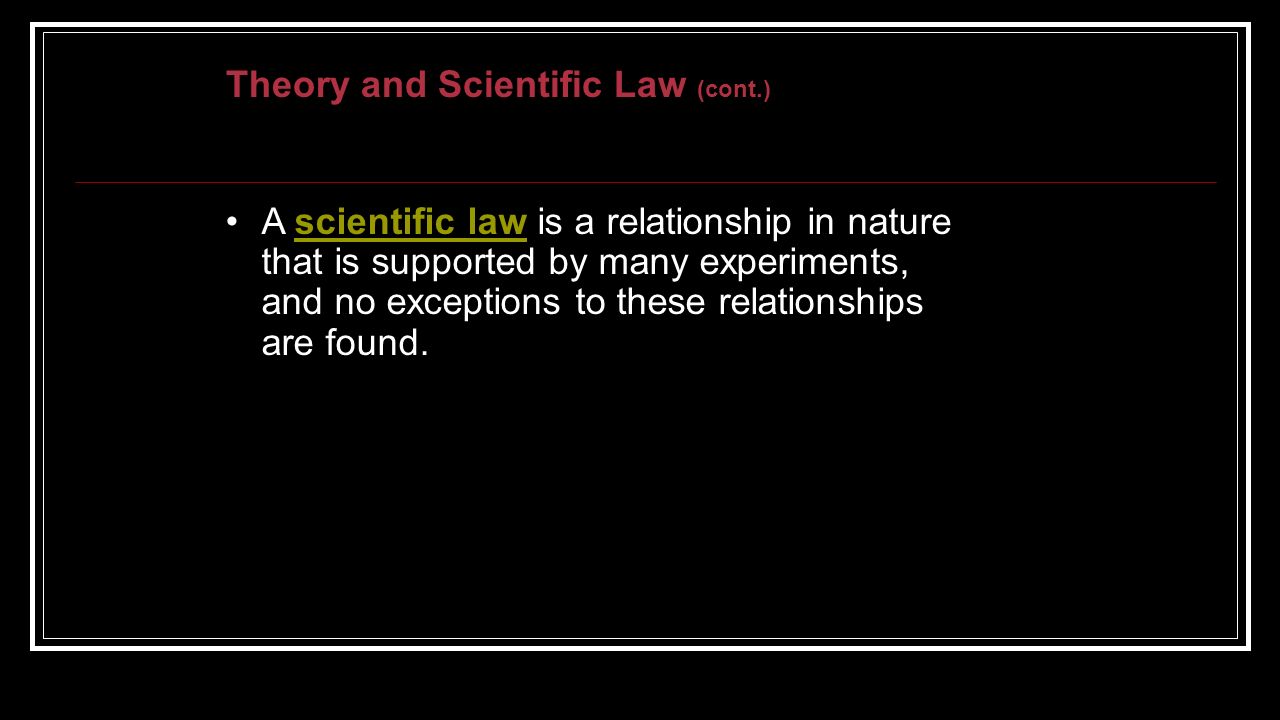 Theory and Scientific Law (cont.)

• A scientific law is a relationship in nature that is supported by many experiments, and no exceptions to these relationships are found.